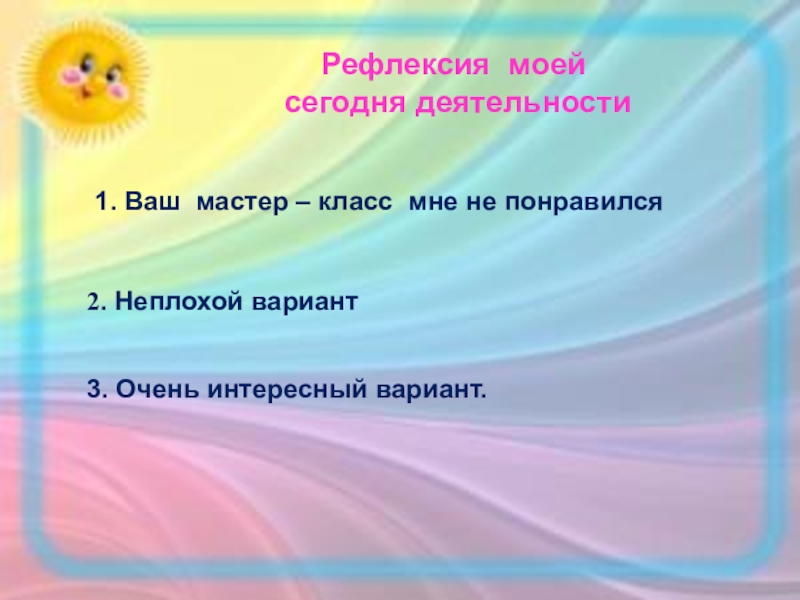 Рефлексия моей
сегодня деятельности

1. Ваш мастер – класс мне не понравился

2. Неплохой вариант

3. Очень интересный вариант.